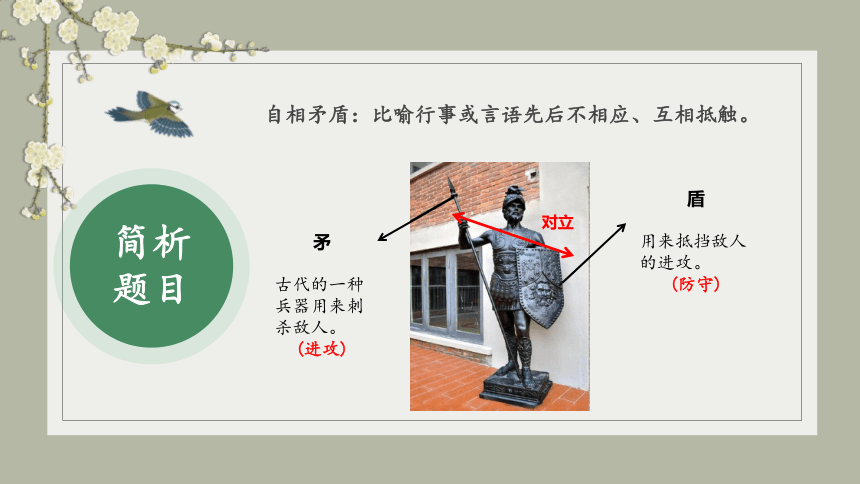 自相矛盾：比喻行事或言语先后不相应、互相抵触。

简析题目

矛

古代的一种兵器用来刺杀敌人。
（进攻）

对立

盾

用来抵挡敌人的进攻。
（防守）